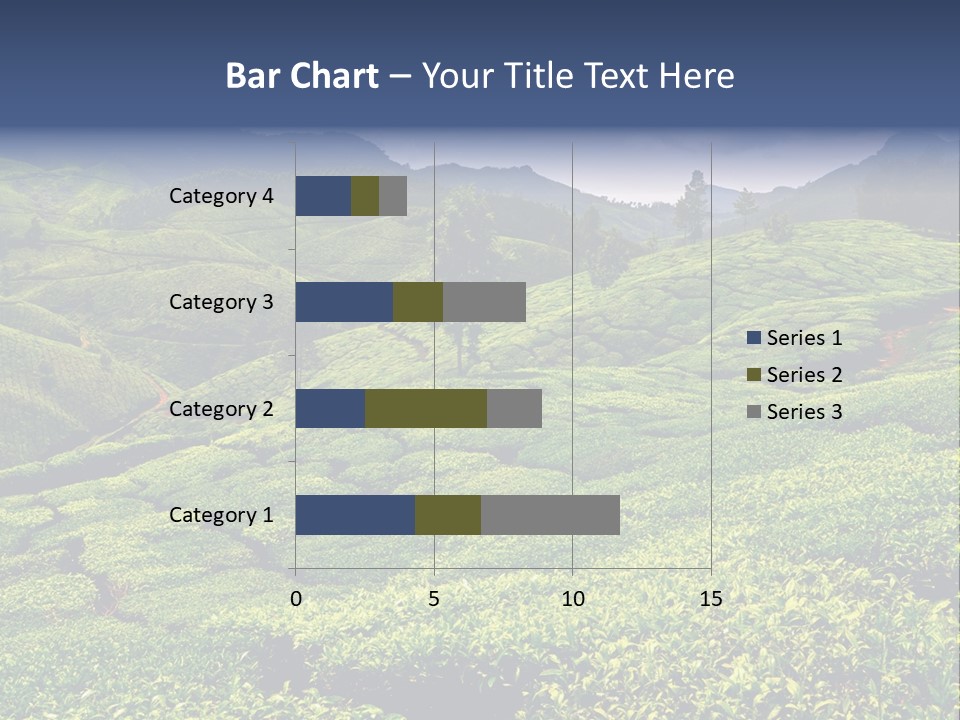 Bar Chart – Your Title Text Here

Category 4
Category 3
Category 2
Category 1

0
5
10
15

Series 1
Series 2
Series 3